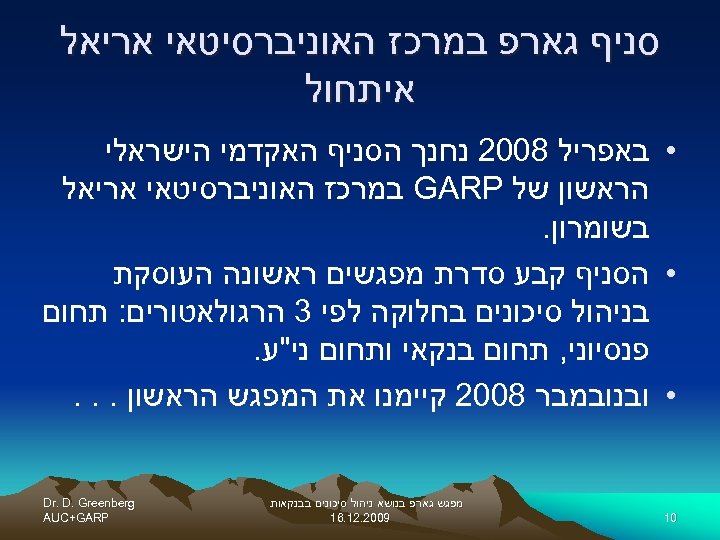 סניף גארפ במרכז האוניברסיטאי אריאל איתחול

• באפריל 2008 נחנך הסניף האקדמי הישראלי הראשון של GARP במרכז האוניברסיטאי אריאל בשומרון.

• הסניף קבע סדרת מפגשים ראשונה העוסקת בניהול סיכונים בחלוקה לפי 3 הרגולאטורים: תחום פנסיוני, תחום בנקאי ותחום ני"ע.

• ובנובמבר 2008 קיימנו את המפגש הראשון . . .

Dr. D. Greenberg
AUC+GARP

מפגש גארפ בנושא ניהול סיכונים בבנקאות
16.12.2009

10